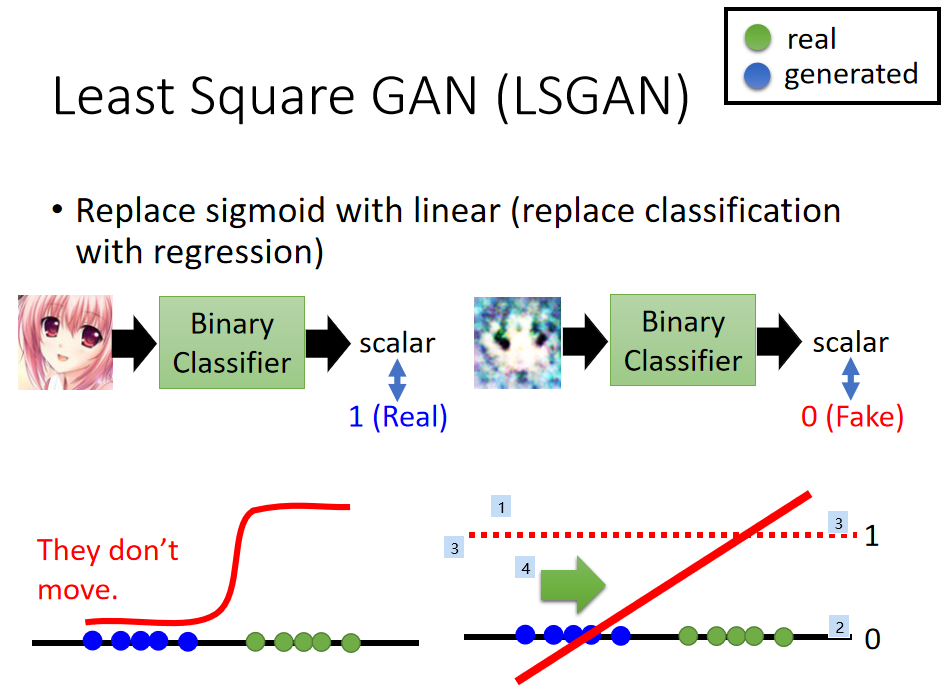 real
generated

Least Square GAN (LSGAN)

• Replace sigmoid with linear (replace classification with regression)

Binary Classifier
scalar
1 (Real)

Binary Classifier
scalar
0 (Fake)

They don't move.

1
3
3
1
4
2
0